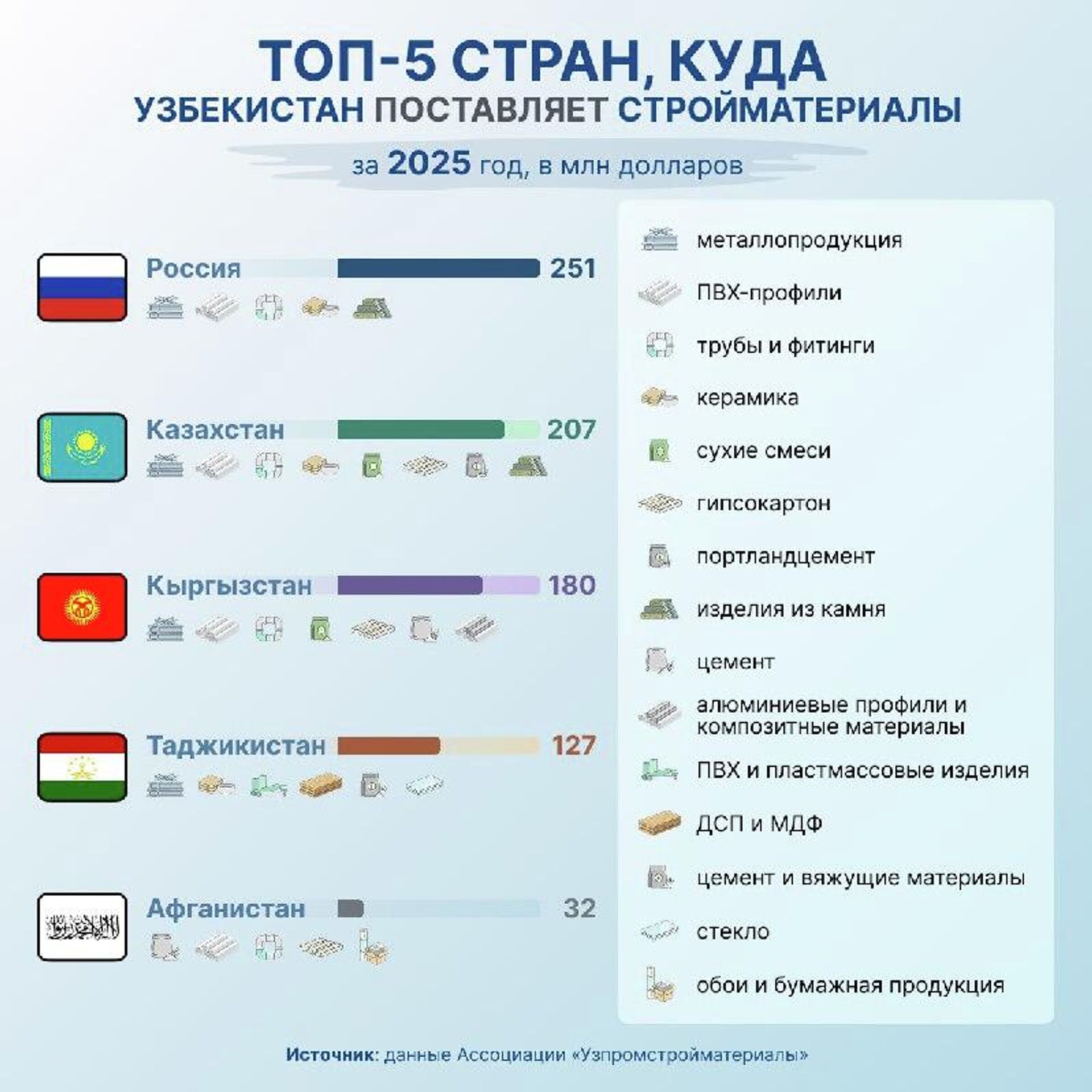 ТОП-5 СТРАН, КУДА
УЗБЕКИСТАН ПОСТАВЛЯЕТ СТРОЙМАТЕРИАЛЫ

за 2025 год, в млн долларов

Россия 251

Казахстан 207

Кыргызстан 180

Таджикистан 127

Афганистан 32

металлопродукция
ПВХ-профили
трубы и фитинги
керамика
сухие смеси
гипсокартон
портландцемент
изделия из камня
цемент
алюминиевые профили и композитные материалы
ПВХ и пластмассовые изделия
ДСП и МДФ
цемент и вяжущие материалы
стекло
обои и бумажная продукция

Источник: данные Ассоциации «Узпромстройматериалы»